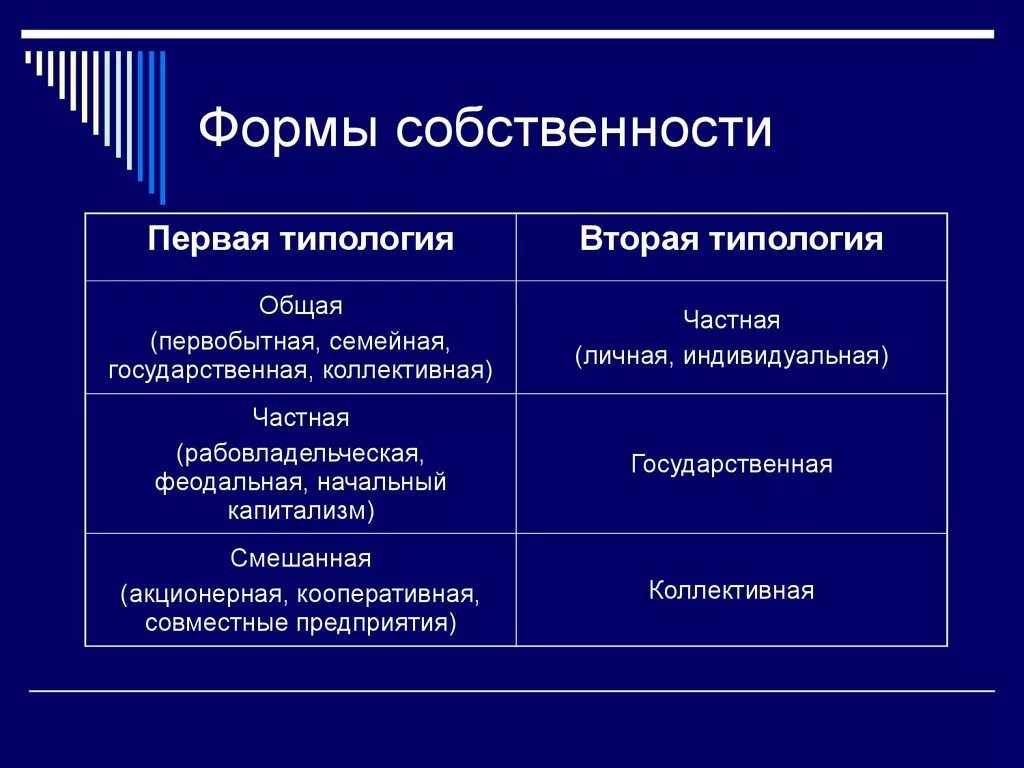 Формы собственности

| Первая типология | Вторая типология |
|---|---|
| Общая (первобытная, семейная, государственная, коллективная) | Частная (личная, индивидуальная) |
| Частная (рабовладельческая, феодальная, начальный капитализм) | Государственная |
| Смешанная (акционерная, кооперативная, совместные предприятия) | Коллективная |